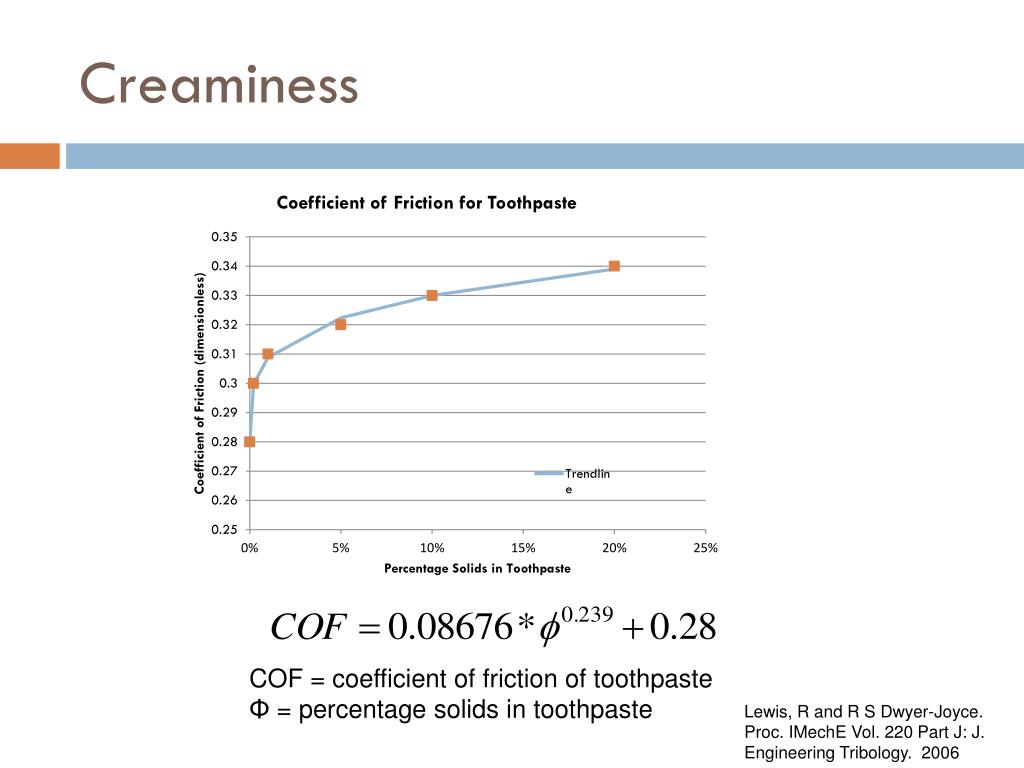 Creaminess

Coefficient of Friction for Toothpaste

Coefficient of Friction (dimensionless)

0.35
0.34
0.33
0.32
0.31
0.3
0.29
0.28
0.27
0.26
0.25

Trendline

0% 5% 10% 15% 20% 25%

Percentage Solids in Toothpaste

$COF = 0.08676 * \phi^{0.239} + 0.28$

COF = coefficient of friction of toothpaste
Φ = percentage solids in toothpaste

Lewis, R and R S Dwyer-Joyce. Proc. IMechE Vol. 220 Part J: J. Engineering Tribology. 2006